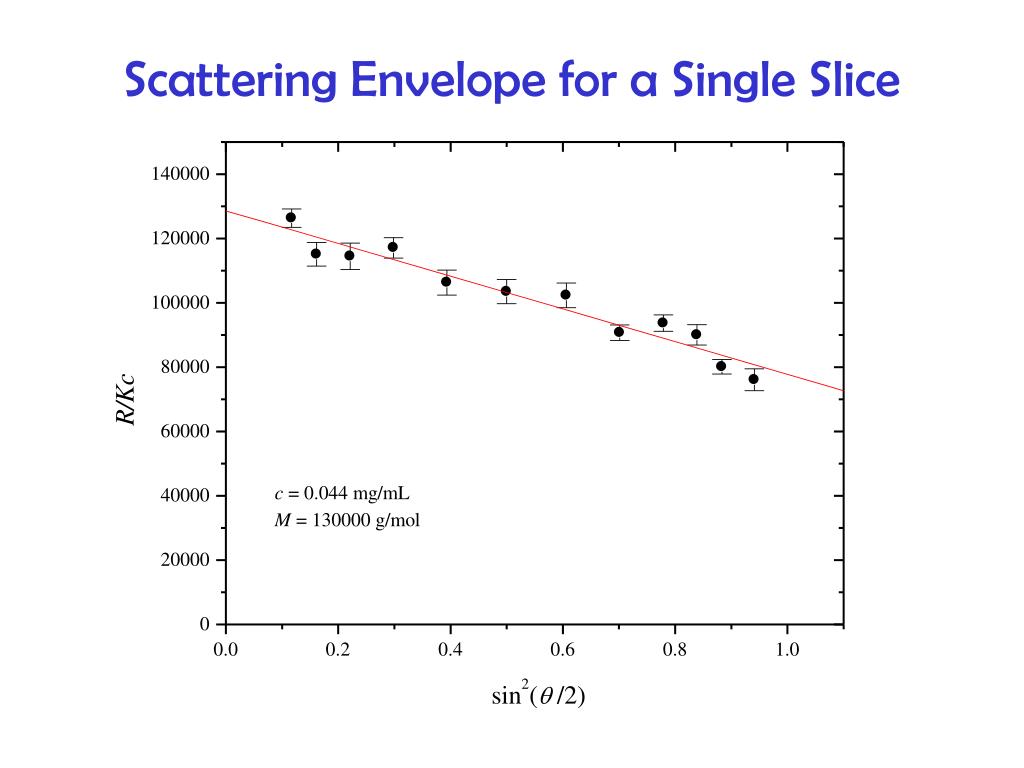 Scattering Envelope for a Single Slice

140000
120000
100000
80000
60000
40000
20000
0

$R/Kc$

$c$ = 0.044 mg/mL
$M$ = 130000 g/mol

0.0
0.2
0.4
0.6
0.8
1.0

$\sin^2(\theta/2)$